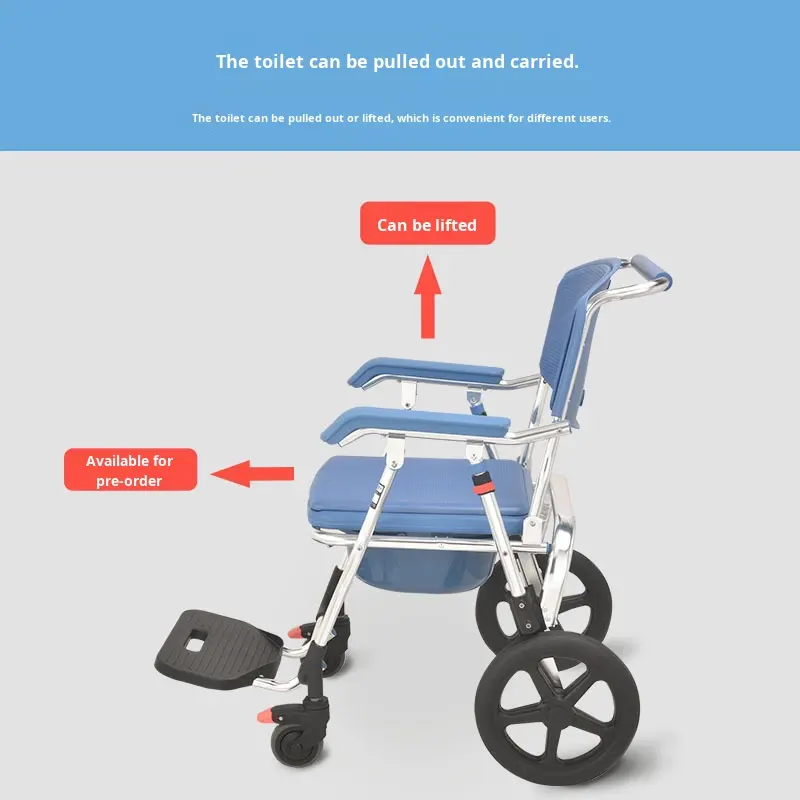 The toilet can be pulled out and carried.

The toilet can be pulled out or lifted, which is convenient for different users.

Can be lifted

Available for pre-order